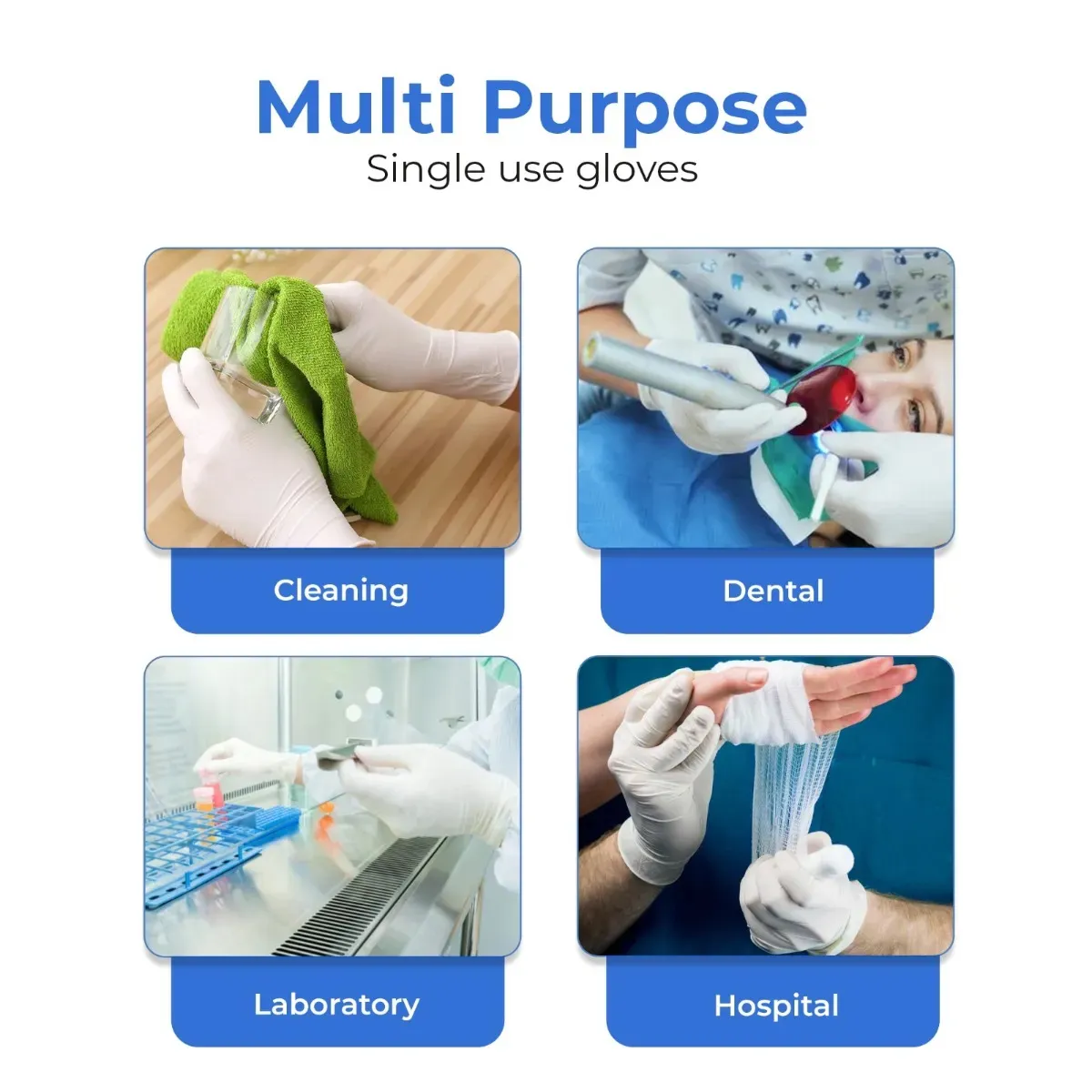 Multi Purpose
Single use gloves

Cleaning

Dental

Laboratory

Hospital